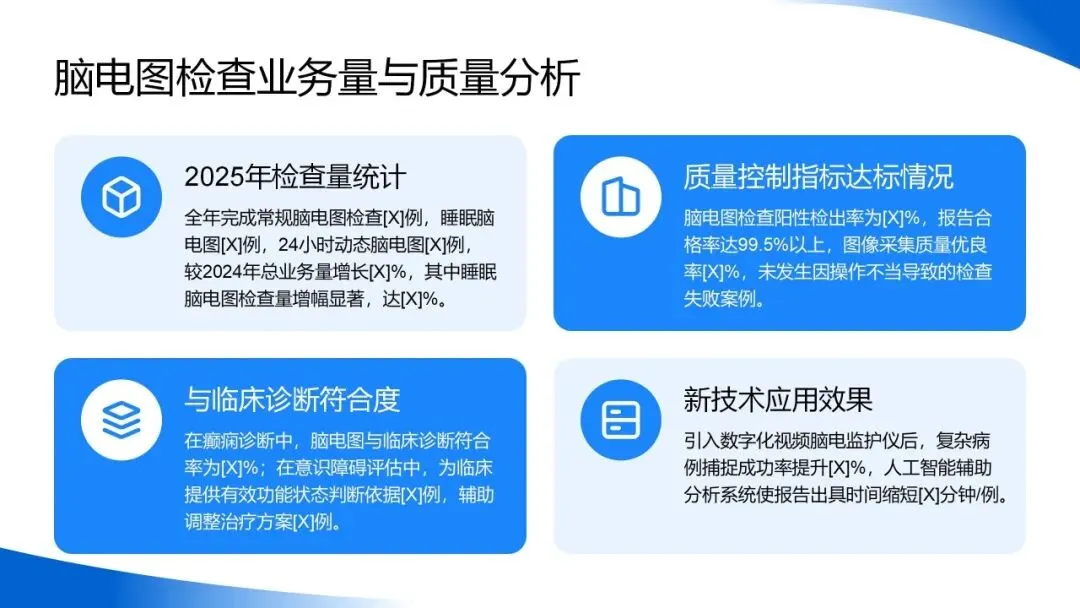 脑电图检查业务量与质量分析

2025年检查量统计

全年完成常规脑电图检查[X]例，睡眠脑电图[X]例，24小时动态脑电图[X]例，较2024年总业务量增长[X]%，其中睡眠脑电图检查量增幅显著，达[X]%。

质量控制指标达标情况

脑电图检查阳性检出率为[X]%，报告合格率达99.5%以上，图像采集质量优良率[X]%，未发生因操作不当导致的检查失败案例。

与临床诊断符合度

在癫痫诊断中，脑电图与临床诊断符合率为[X]%；在意识障碍评估中，为临床提供有效功能状态判断依据[X]例，辅助调整治疗方案[X]例。

新技术应用效果

引入数字化视频脑电监护仪后，复杂病例捕捉成功率提升[X]%，人工智能辅助分析系统使报告出具时间缩短[X]分钟/例。